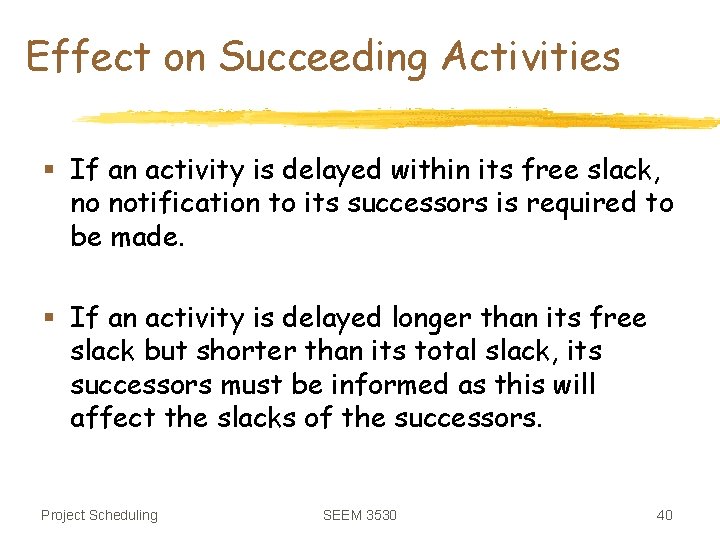 Effect on Succeeding Activities

▪ If an activity is delayed within its free slack, no notification to its successors is required to be made.

▪ If an activity is delayed longer than its free slack but shorter than its total slack, its successors must be informed as this will affect the slacks of the successors.

Project Scheduling SEEM 3530 40